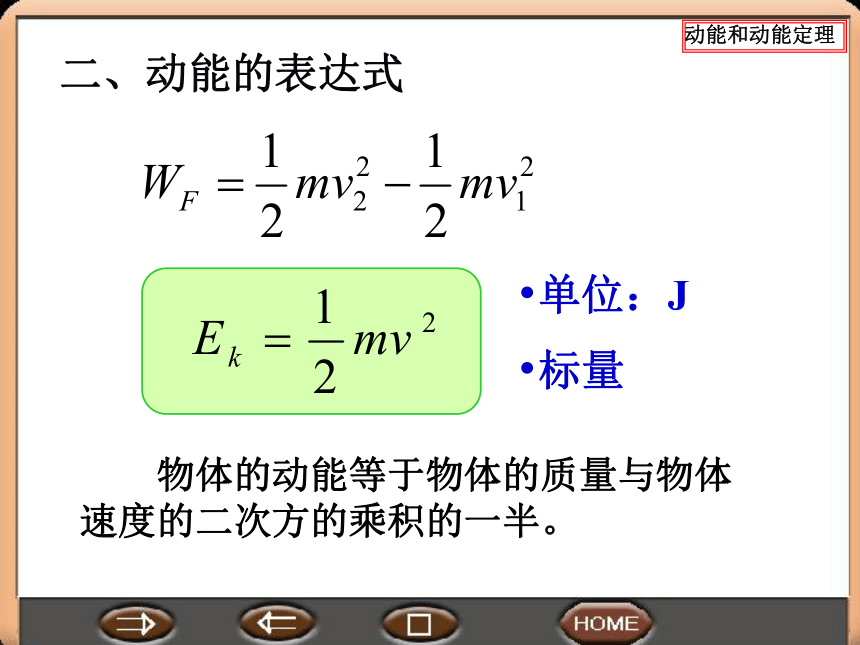 动能和动能定理

二、动能的表达式

$W_F = \frac{1}{2}mv_2^2 - \frac{1}{2}mv_1^2$

$E_k = \frac{1}{2}mv^2$

•单位：J

•标量

物体的动能等于物体的质量与物体速度的二次方的乘积的一半。

HOME